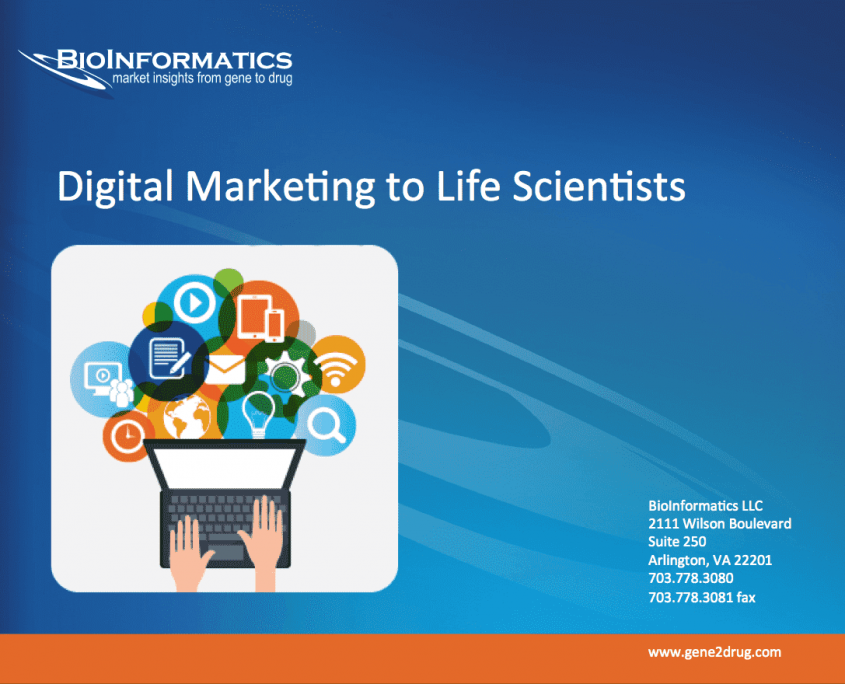 BIOINFORMATICS
market insights from gene to drug

Digital Marketing to Life Scientists

BioInformatics LLC
2111 Wilson Boulevard
Suite 250
Arlington, VA 22201
703.778.3080
703.778.3081 fax

www.gene2drug.com